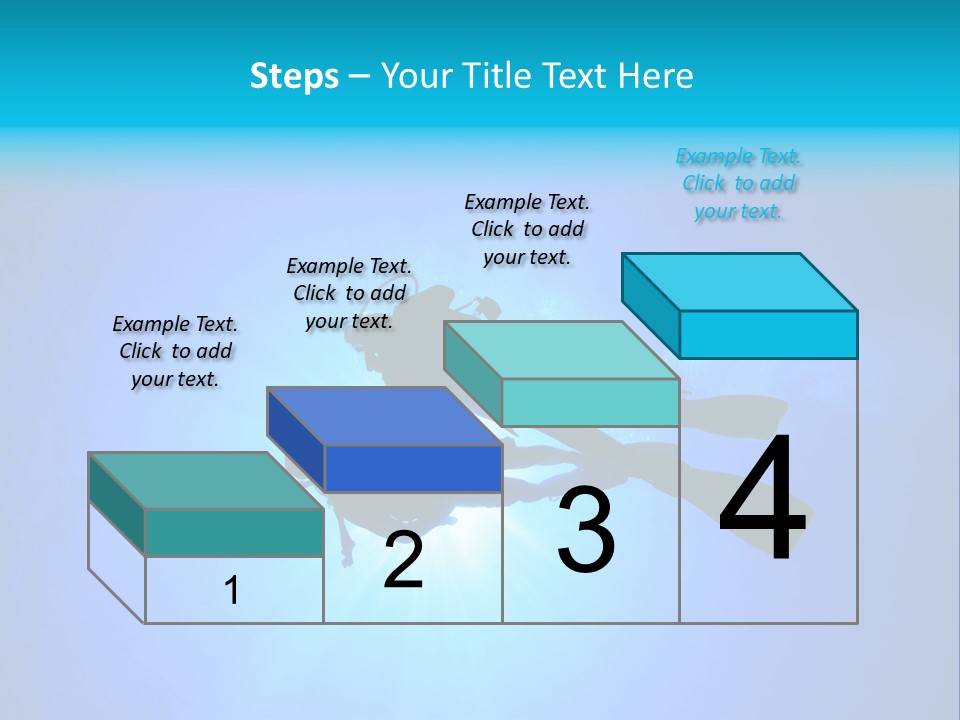 Steps – Your Title Text Here

Example Text. Click to add your text.

Example Text. Click to add your text.

Example Text. Click to add your text.

Example Text. Click to add your text.

1

2

3

4